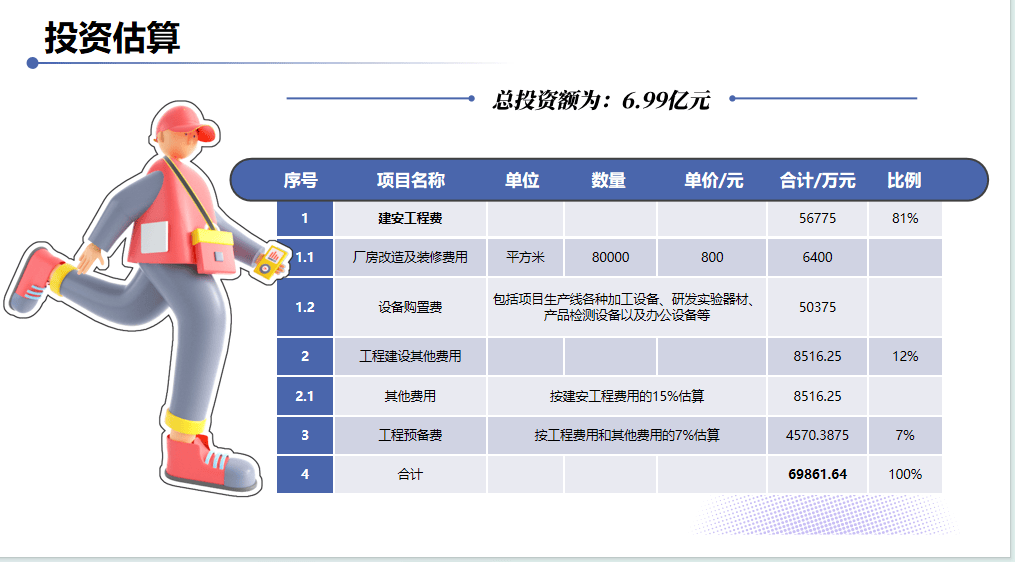 投资估算

总投资额为：6.99亿元

| 序号 | 项目名称 | 单位 | 数量 | 单价/元 | 合计/万元 | 比例 |
|---|---|---|---|---|---|---|
| 1 | 建安工程费 | | | | 56775 | 81% |
| 1.1 | 厂房改造及装修费用 | 平方米 | 80000 | 800 | 6400 | |
| 1.2 | 设备购置费 | 包括项目生产线各种加工设备、研发实验器材、产品检测设备以及办公设备等 | | | 50375 | |
| 2 | 工程建设其他费用 | | | | 8516.25 | 12% |
| 2.1 | 其他费用 | 按建安工程费用的15%估算 | | | 8516.25 | |
| 3 | 工程预备费 | 按工程费用和其他费用的7%估算 | | | 4570.3875 | 7% |
| 4 | 合计 | | | | 69861.64 | 100% |